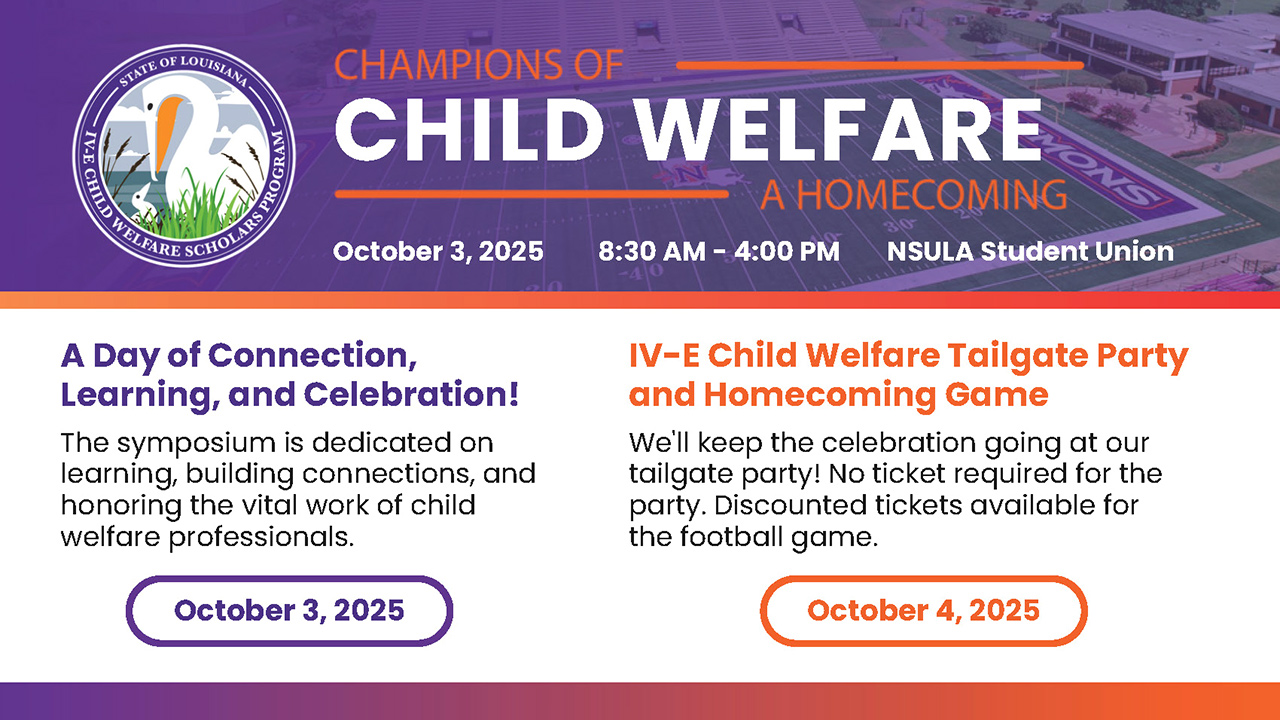 STATE OF LOUISIANA
IV-E CHILD WELFARE SCHOLARS PROGRAM

CHAMPIONS OF
CHILD WELFARE
A HOMECOMING

October 3, 2025 8:30 AM - 4:00 PM NSULA Student Union

A Day of Connection, Learning, and Celebration!

The symposium is dedicated on learning, building connections, and honoring the vital work of child welfare professionals.

October 3, 2025

IV-E Child Welfare Tailgate Party and Homecoming Game

We'll keep the celebration going at our tailgate party! No ticket required for the party. Discounted tickets available for the football game.

October 4, 2025